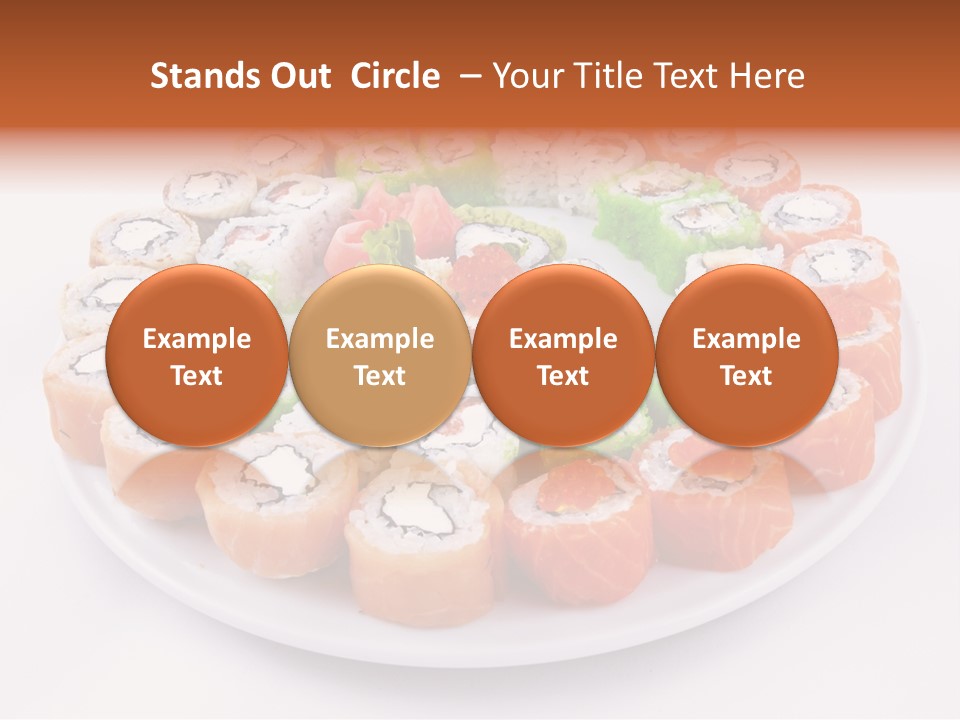 Stands Out Circle – Your Title Text Here

Example Text

Example Text

Example Text

Example Text